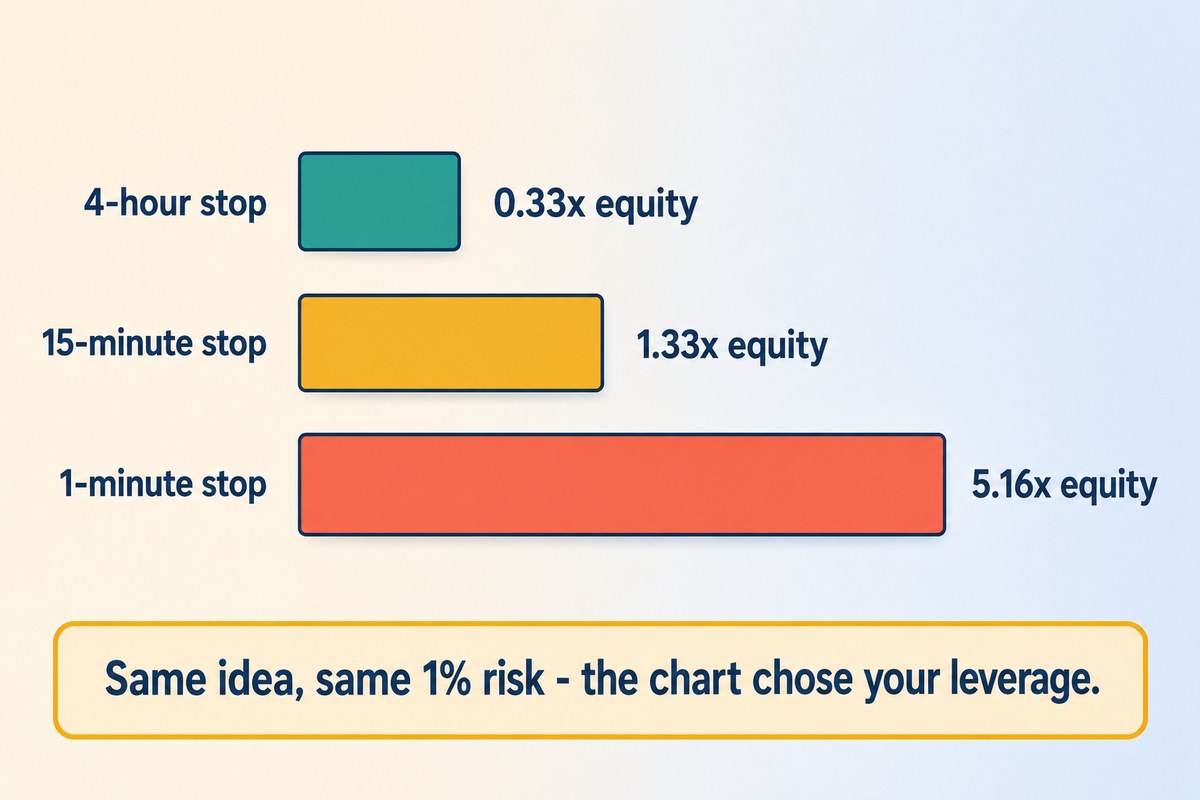 4-hour stop 0.33x equity

15-minute stop 1.33x equity

1-minute stop 5.16x equity

Same idea, same 1% risk - the chart chose your leverage.